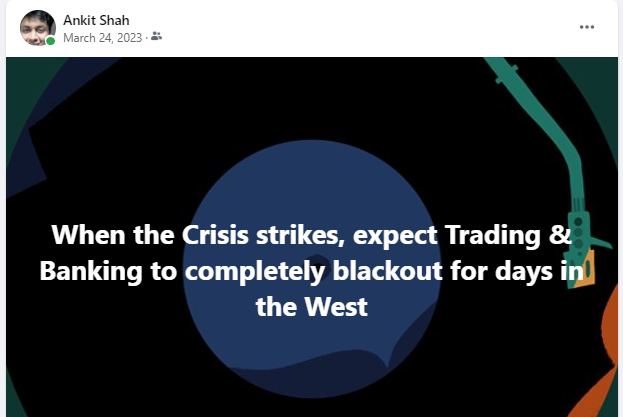 Ankit Shah
March 24, 2023 ·

When the Crisis strikes, expect Trading & Banking to completely blackout for days in the West